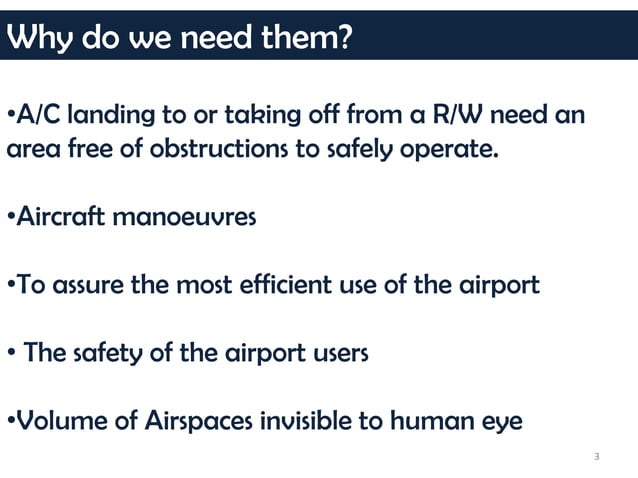 Why do we need them?

•A/C landing to or taking off from a R/W need an area free of obstructions to safely operate.

•Aircraft manoeuvres

•To assure the most efficient use of the airport

• The safety of the airport users

•Volume of Airspaces invisible to human eye

3